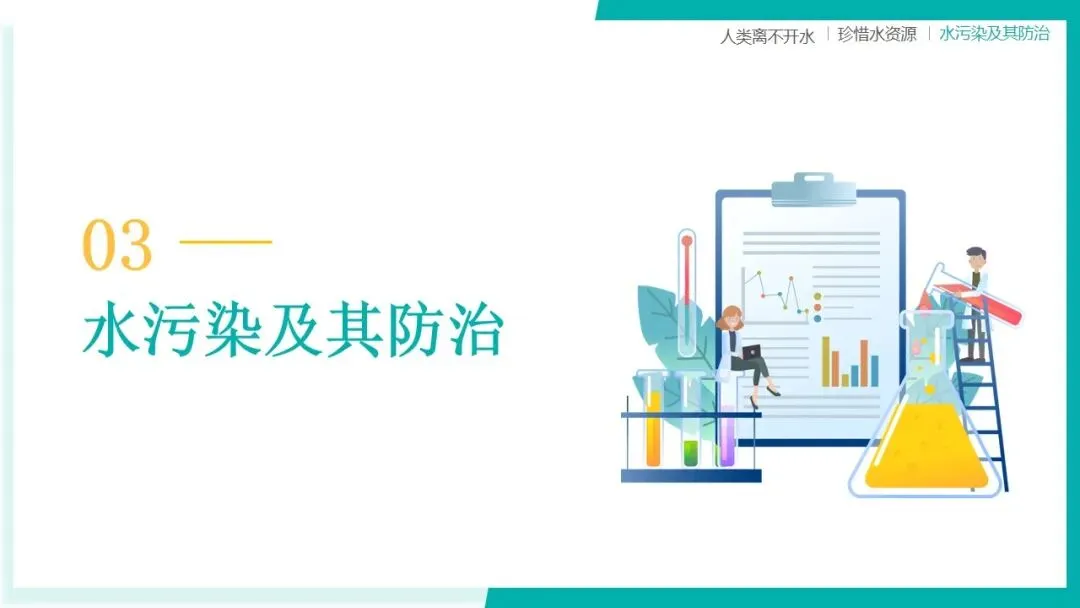 人类离不开水 | 珍惜水资源 | 水污染及其防治

03 —

水污染及其防治